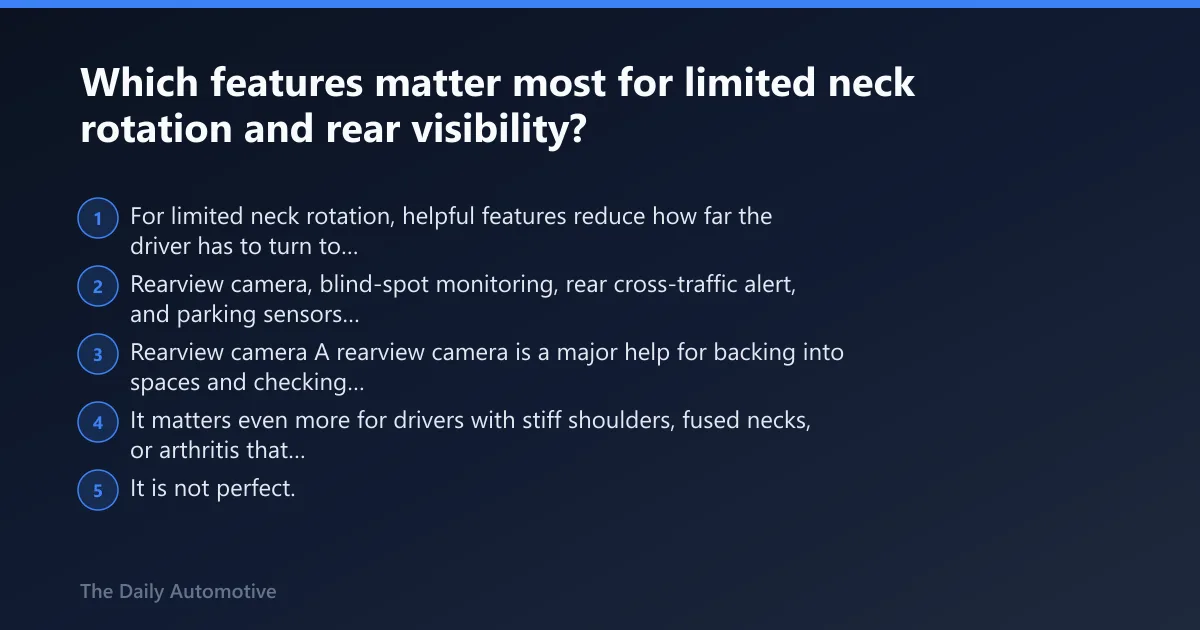 Which features matter most for limited neck rotation and rear visibility?

1 For limited neck rotation, helpful features reduce how far the driver has to turn to...

2 Rearview camera, blind-spot monitoring, rear cross-traffic alert, and parking sensors...

3 Rearview camera A rearview camera is a major help for backing into spaces and checking...

4 It matters even more for drivers with stiff shoulders, fused necks, or arthritis that...

5 It is not perfect.

The Daily Automotive